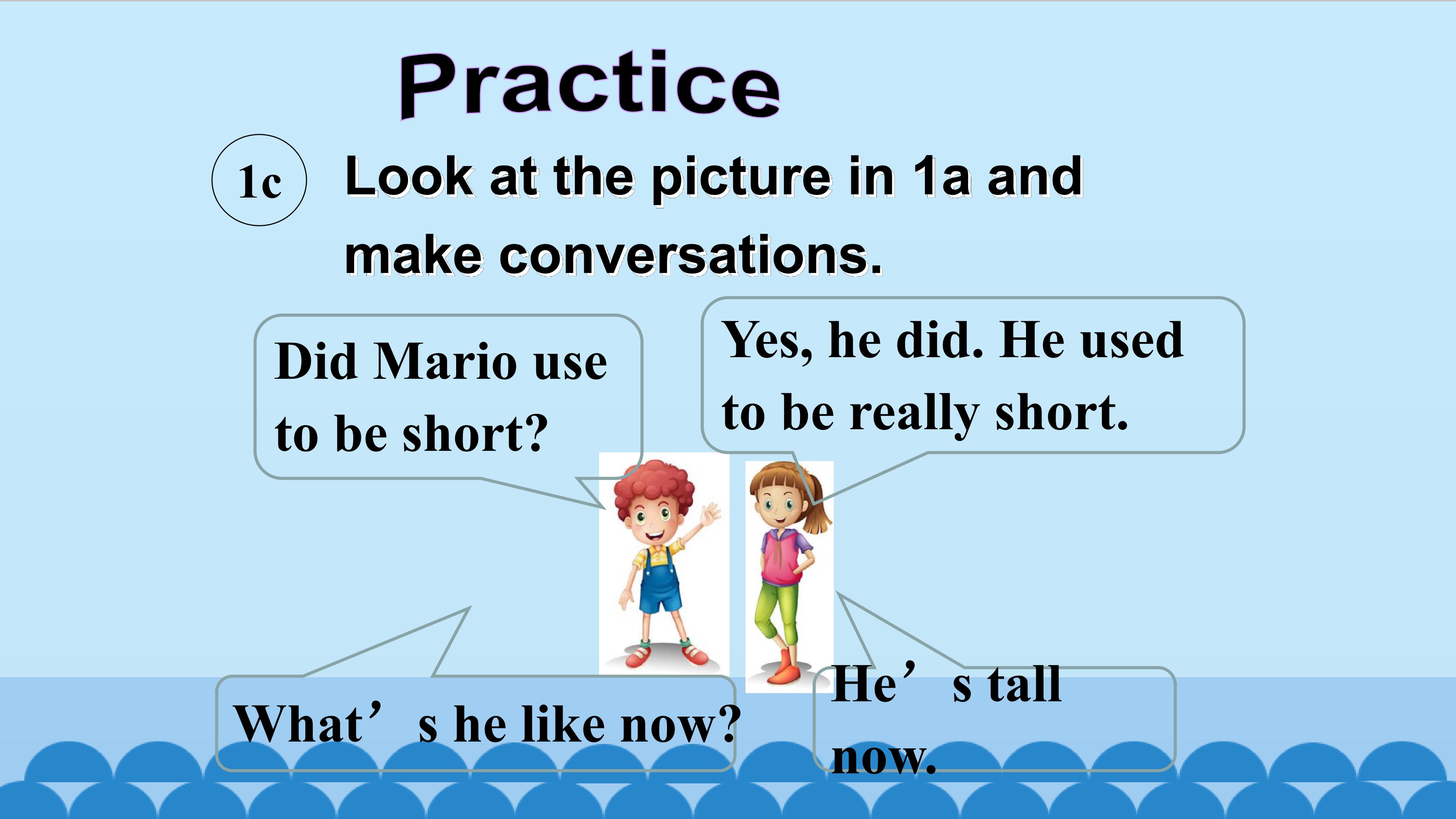 Practice

1c Look at the picture in 1a and make conversations.

Did Mario use to be short?

Yes, he did. He used to be really short.

What's he like now?

He's tall now.